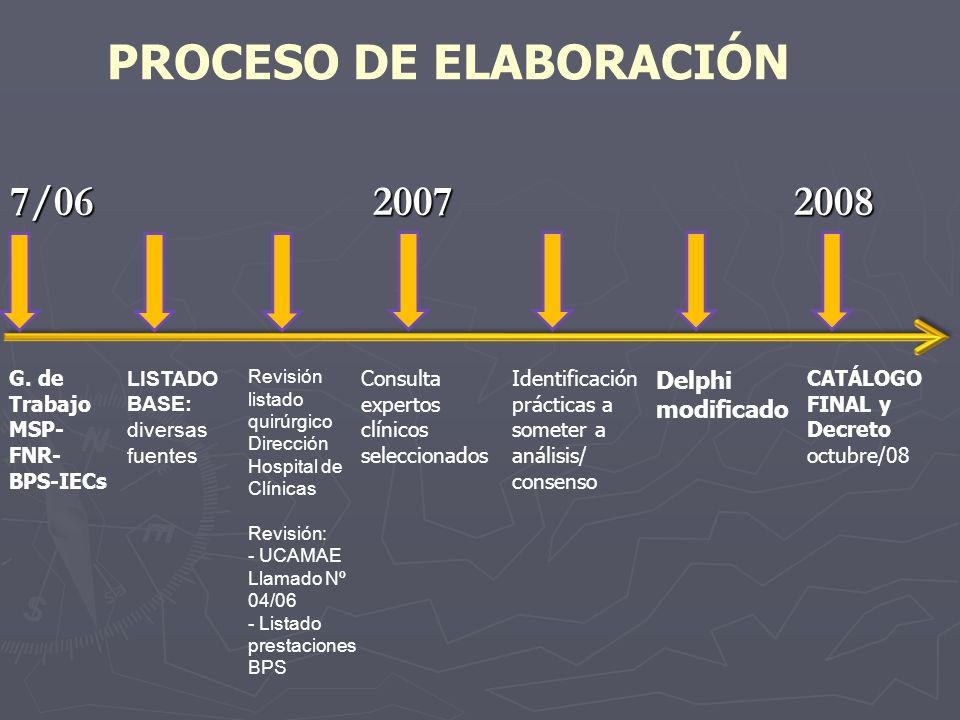 PROCESO DE ELABORACIÓN

7/06

2007

2008

G. de Trabajo MSP-FNR-BPS-IECs

LISTADO BASE: diversas fuentes

Revisión listado quirúrgico Dirección Hospital de Clínicas

Revisión:
- UCAMAE Llamado Nº 04/06
- Listado prestaciones BPS

Consulta expertos clínicos seleccionados

Identificación prácticas a someter a análisis/ consenso

Delphi modificado

CATÁLOGO FINAL y Decreto octubre/08